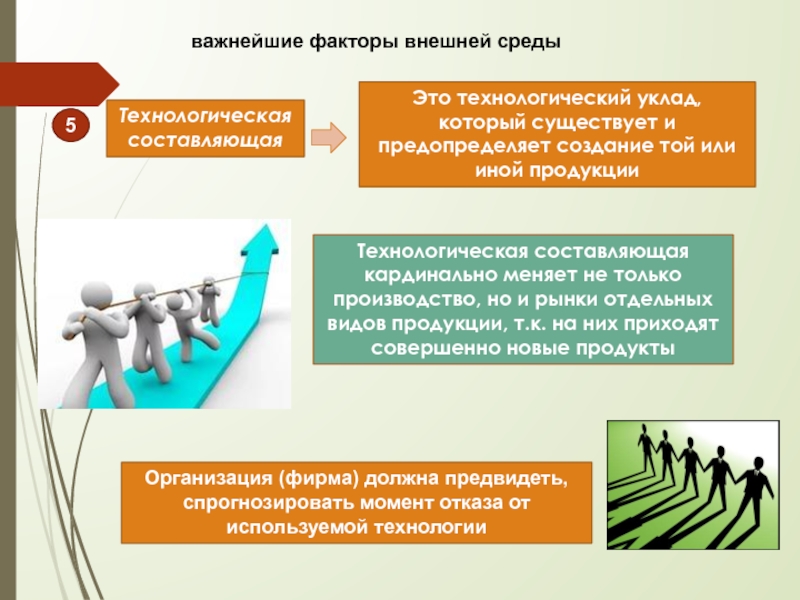 важнейшие факторы внешней среды

5

Технологическая составляющая

Это технологический уклад, который существует и предопределяет создание той или иной продукции

Технологическая составляющая кардинально меняет не только производство, но и рынки отдельных видов продукции, т.к. на них приходят совершенно новые продукты

Организация (фирма) должна предвидеть, спрогнозировать момент отказа от используемой технологии